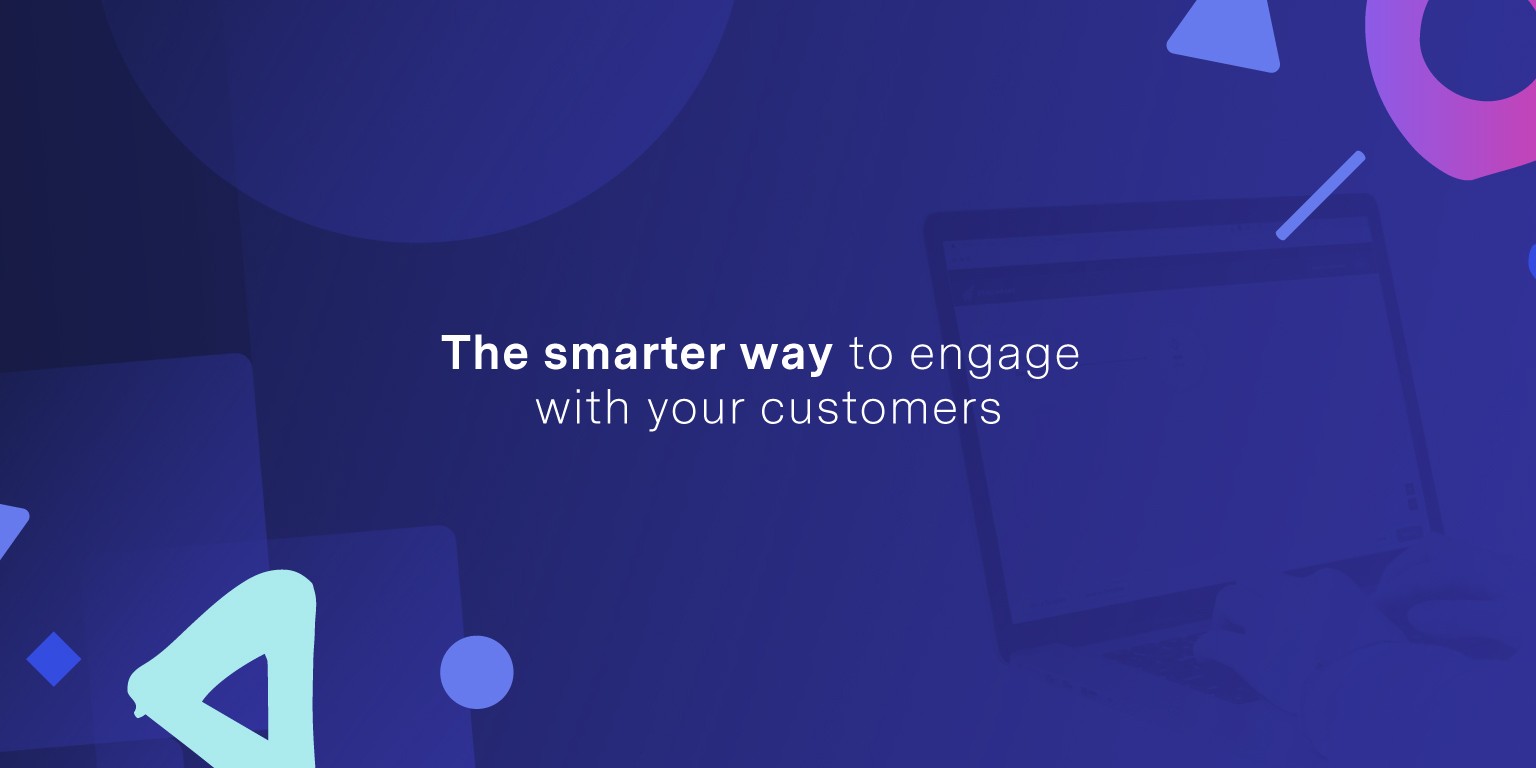 The smarter way to engage with your customers